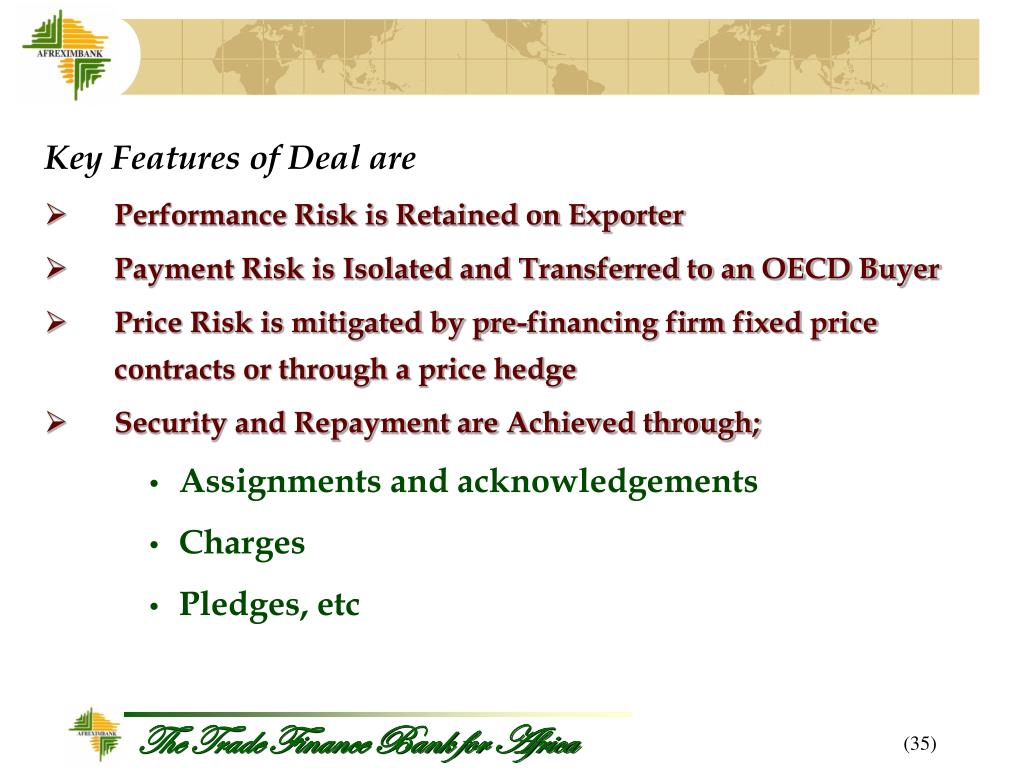 AFREXIMBANK

Key Features of Deal are

➢ Performance Risk is Retained on Exporter

➢ Payment Risk is Isolated and Transferred to an OECD Buyer

➢ Price Risk is mitigated by pre-financing firm fixed price contracts or through a price hedge

➢ Security and Repayment are Achieved through;

• Assignments and acknowledgements

• Charges

• Pledges, etc

AFREXIMBANK

The Trade Finance Bank for Africa

(35)